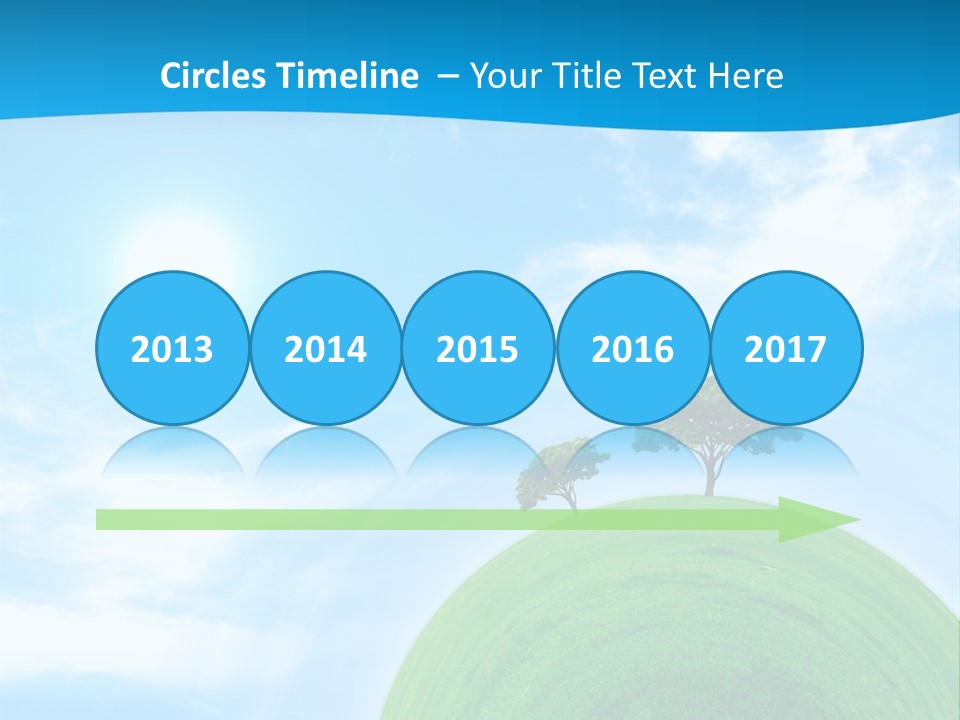 Circles Timeline – Your Title Text Here

2013

2014

2015

2016

2017